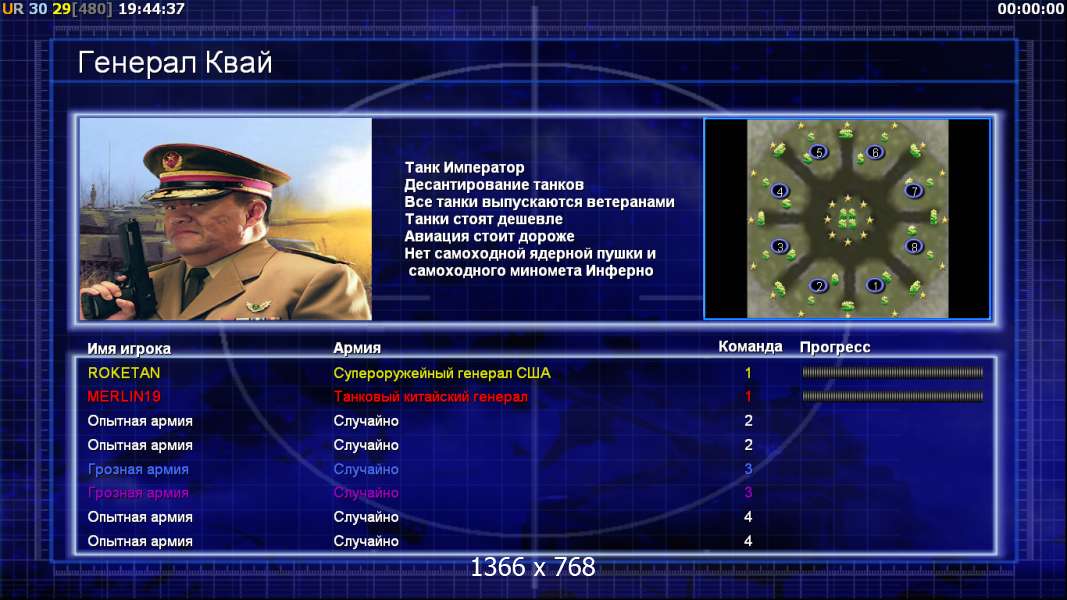 UR 30 29[480] 19:44:37

00:00:00

Генерал Квай

Танк Император
Десантирование танков
Все танки выпускаются ветеранами
Танки стоят дешевле
Авиация стоит дороже
Нет самоходной ядерной пушки и самоходного миномета Инферно

5 6 4 7 3 8 2 1

| Имя игрока | Армия | Команда | Прогресс |
|---|---|---|---|
| ROKETAN | Супероружейный генерал США | 1 | |
| MERLIN19 | Танковый китайский генерал | 1 | |
| Опытная армия | Случайно | 2 | |
| Опытная армия | Случайно | 2 | |
| Грозная армия | Случайно | 3 | |
| Грозная армия | Случайно | 3 | |
| Опытная армия | Случайно | 4 | |
| Опытная армия | Случайно | 4 | |

1366 x 768